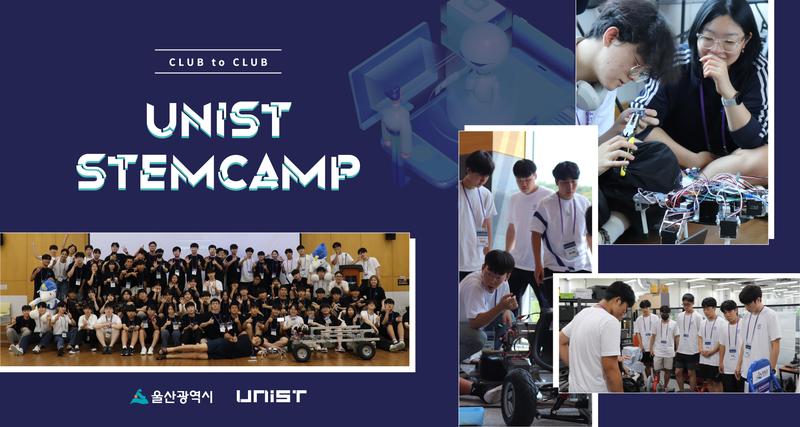 CLUB to CLUB

UNIST STEMCAMP

울산광역시 UNIST